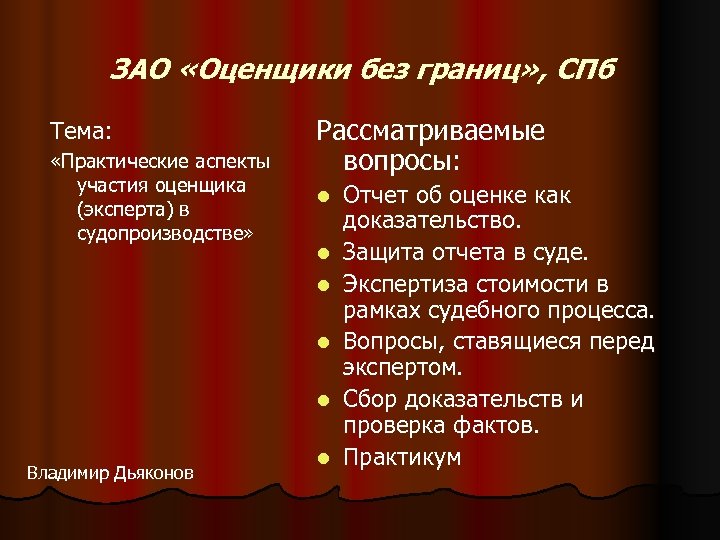 ЗАО «Оценщики без границ», СПб

Тема:

«Практические аспекты участия оценщика (эксперта) в судопроизводстве»

Владимир Дьяконов

Рассматриваемые вопросы:

- Отчет об оценке как доказательство.
- Защита отчета в суде.
- Экспертиза стоимости в рамках судебного процесса.
- Вопросы, ставящиеся перед экспертом.
- Сбор доказательств и проверка фактов.
- Практикум